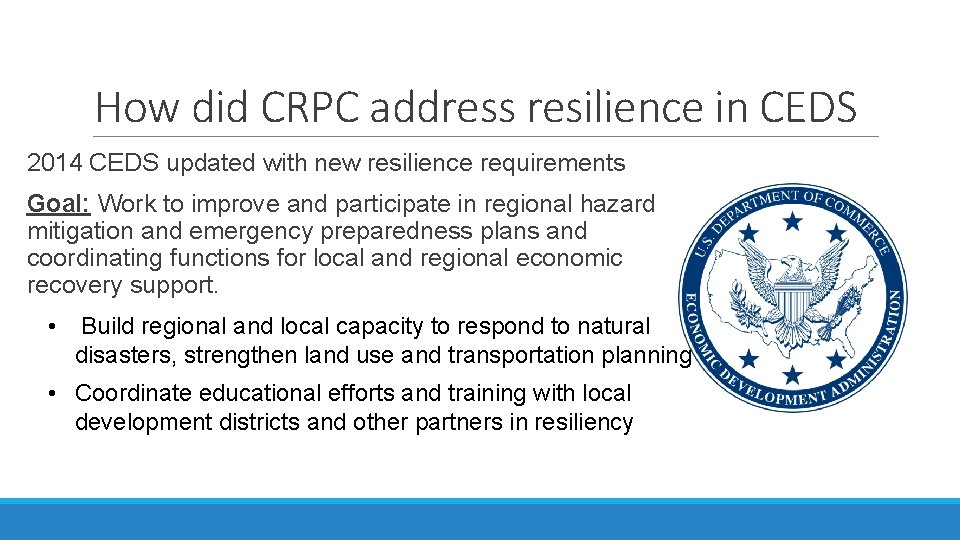 How did CRPC address resilience in CEDS

2014 CEDS updated with new resilience requirements

Goal: Work to improve and participate in regional hazard mitigation and emergency preparedness plans and coordinating functions for local and regional economic recovery support.

• Build regional and local capacity to respond to natural disasters, strengthen land use and transportation planning

• Coordinate educational efforts and training with local development districts and other partners in resiliency

U.S. DEPARTMENT OF COMMERCE
ECONOMIC DEVELOPMENT ADMINISTRATION